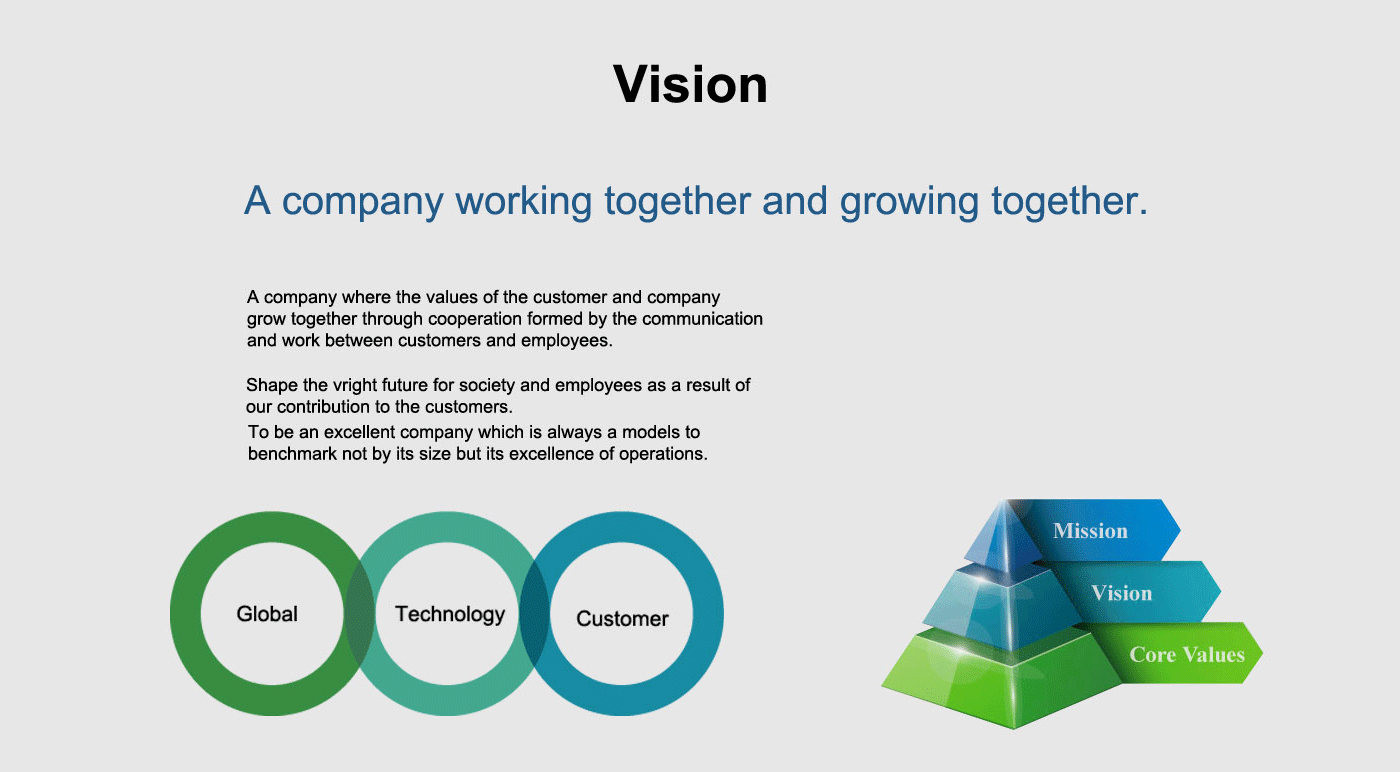 Vision

A company working together and growing together.

A company where the values of the customer and company grow together through cooperation formed by the communication and work between customers and employees.

Shape the vright future for society and employees as a result of our contribution to the customers.

To be an excellent company which is always a models to benchmark not by its size but its excellence of operations.

Global

Technology

Customer

Mission

Vision

Core Values